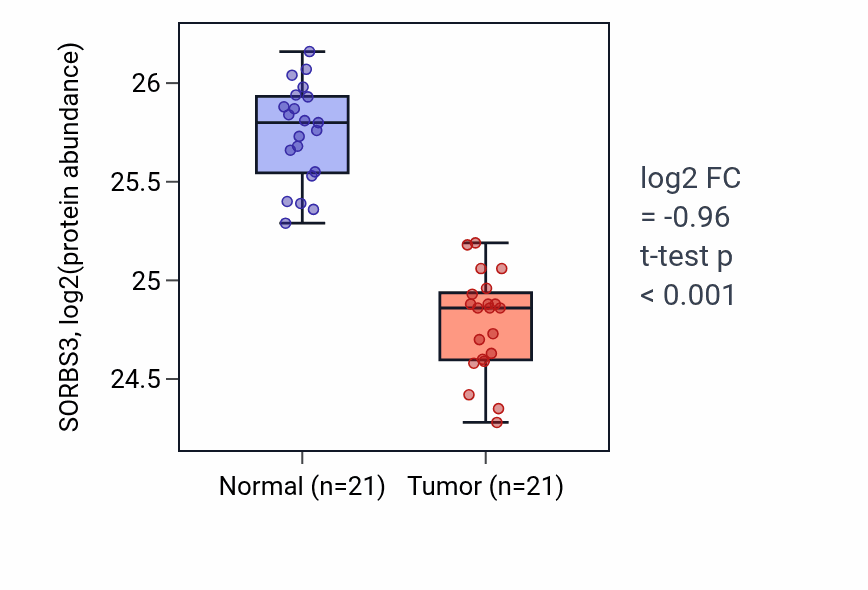 SORBS3, log2(protein abundance)

26
25.5
25
24.5

Normal (n=21)
Tumor (n=21)

log2 FC
= -0.96
t-test p
< 0.001